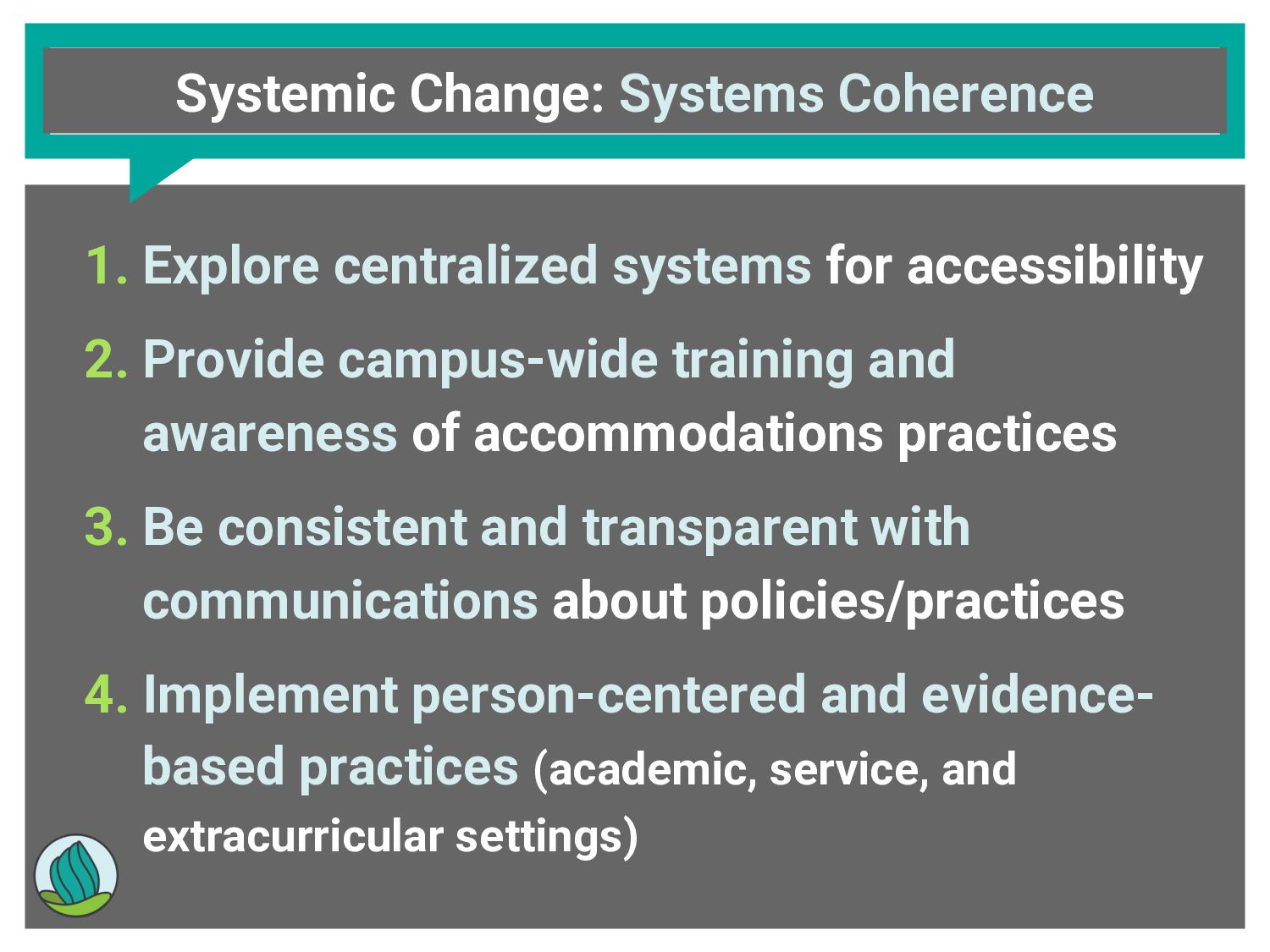 Systemic Change: Systems Coherence

1. Explore centralized systems for accessibility

2. Provide campus-wide training and awareness of accommodations practices

3. Be consistent and transparent with communications about policies/practices

4. Implement person-centered and evidence-based practices (academic, service, and extracurricular settings)